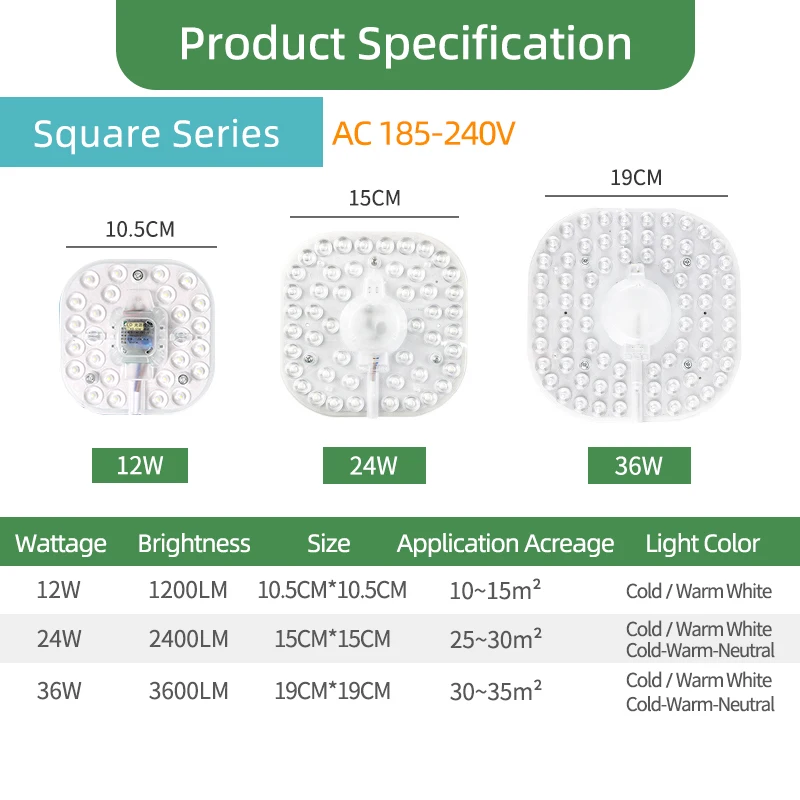 Product Specification

Square Series

AC 185-240V

10.5CM

15CM

19CM

12W

24W

36W

| Wattage | Brightness | Size | Application Acreage | Light Color |
|---|---|---|---|---|
| 12W | 1200LM | 10.5CM*10.5CM | 10~15m² | Cold / Warm White |
| 24W | 2400LM | 15CM*15CM | 25~30m² | Cold / Warm White Cold-Warm-Neutral |
| 36W | 3600LM | 19CM*19CM | 30~35m² | Cold / Warm White Cold-Warm-Neutral |